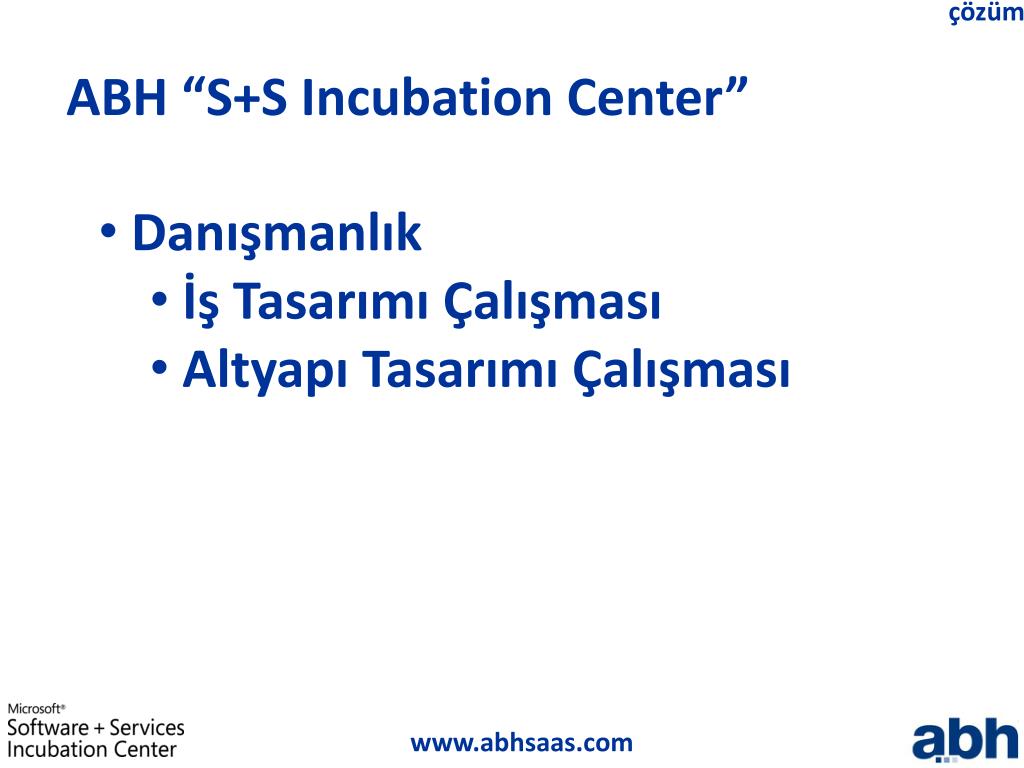 çözüm

ABH “S+S Incubation Center”

• Danışmanlık
  • İş Tasarımı Çalışması
  • Altyapı Tasarımı Çalışması

Microsoft®
Software + Services
Incubation Center

www.abhsaas.com

abh